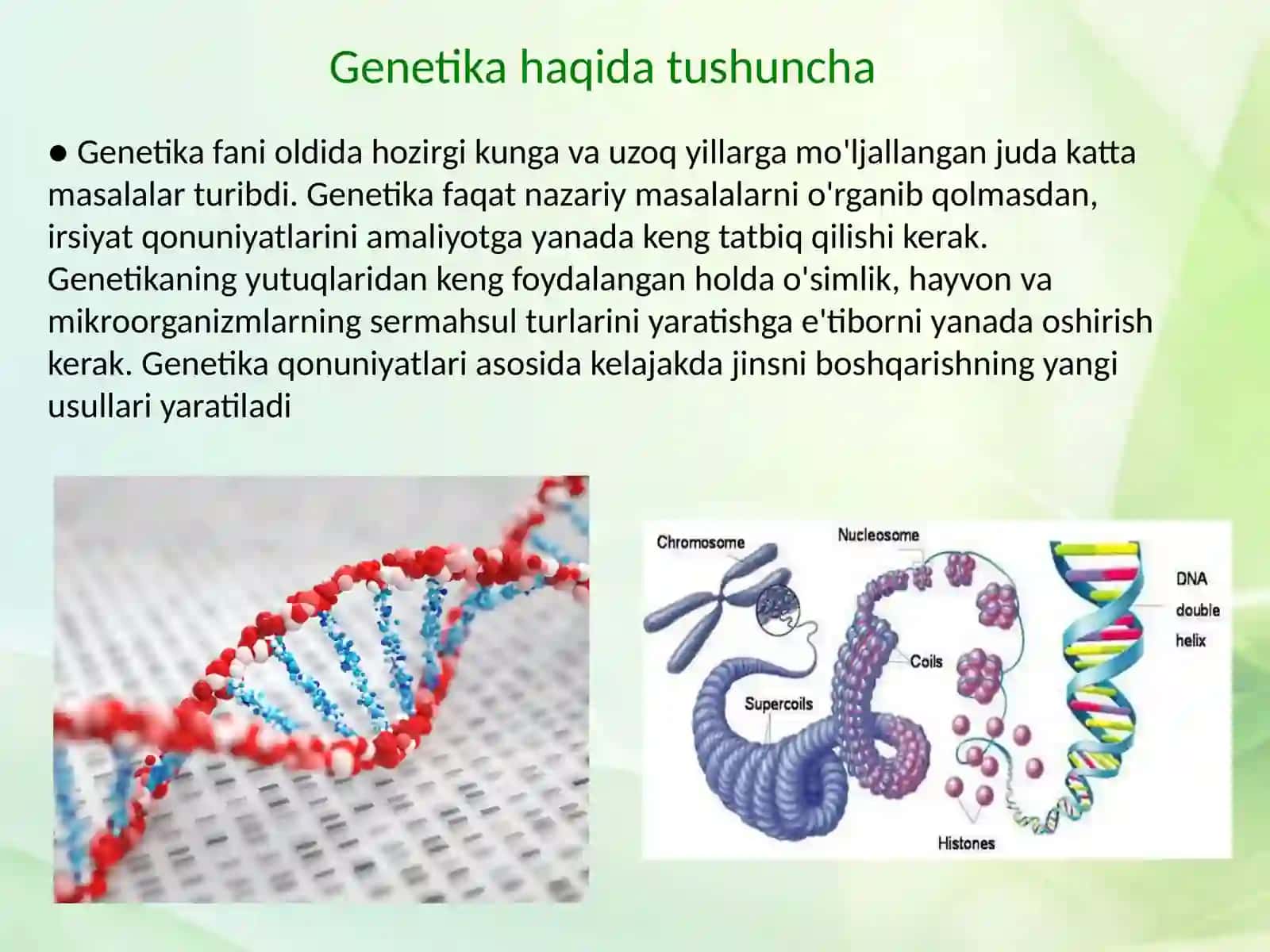 Genetika haqida tushuncha

● Genetika fani oldida hozirgi kunga va uzoq yillarga mo'ljallangan juda katta masalalar turibdi. Genetika faqat nazariy masalalarni o'rganib qolmasdan, irsiyat qonuniyatlarini amaliyotga yanada keng tatbiq qilishi kerak. Genetikaning yutuqlaridan keng foydalangan holda o'simlik, hayvon va mikroorganizmlarning sermahsul turlarini yaratishga e'tiborni yanada oshirish kerak. Genetika qonuniyatlari asosida kelajakda jinsni boshqarishning yangi usullari yaratiladi

Chromosome
Nucleosome
DNA double helix
Coils
Supercoils
Histones